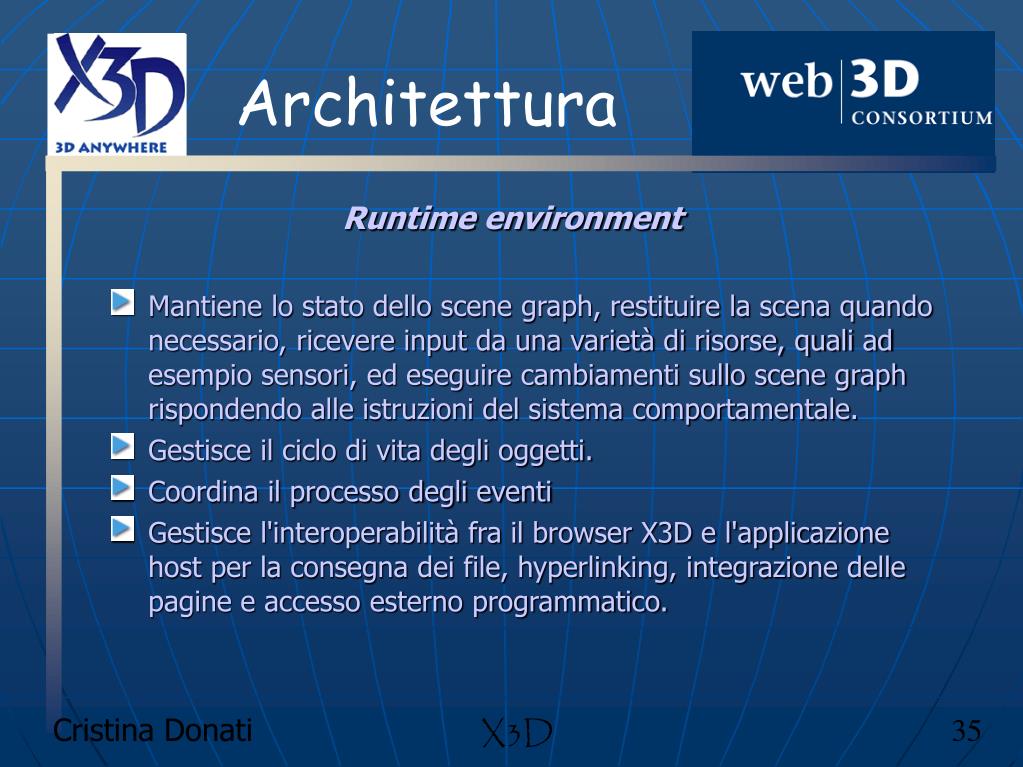 X3D
3D ANYWHERE

Architettura

web 3D CONSORTIUM

Runtime environment

Mantiene lo stato dello scene graph, restituire la scena quando necessario, ricevere input da una varietà di risorse, quali ad esempio sensori, ed eseguire cambiamenti sullo scene graph rispondendo alle istruzioni del sistema comportamentale.

Gestisce il ciclo di vita degli oggetti.

Coordina il processo degli eventi

Gestisce l'interoperabilità fra il browser X3D e l'applicazione host per la consegna dei file, hyperlinking, integrazione delle pagine e accesso esterno programmatico.

Cristina Donati

X3D

35